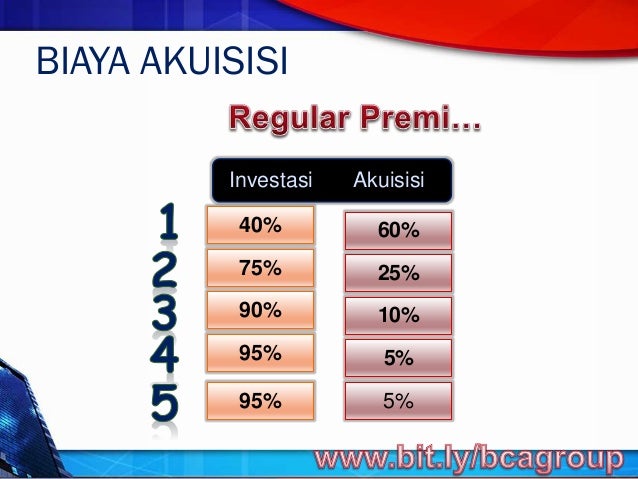 BIAYA AKUISISI

Regular Premi…

| | Investasi | Akuisisi |
|---|---|---|
| 1 | 40% | 60% |
| 2 | 75% | 25% |
| 3 | 90% | 10% |
| 4 | 95% | 5% |
| 5 | 95% | 5% |

www.bit.ly/bcagroup